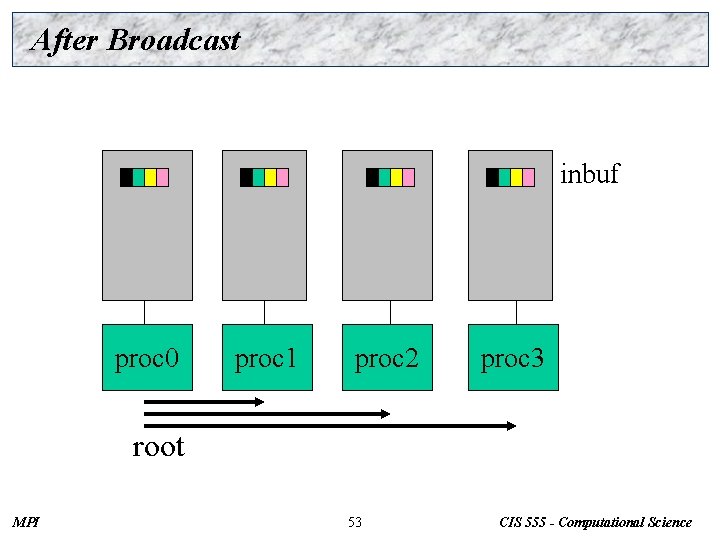 After Broadcast

inbuf

proc0 proc1 proc2 proc3

root

MPI

53

CIS 555 - Computational Science